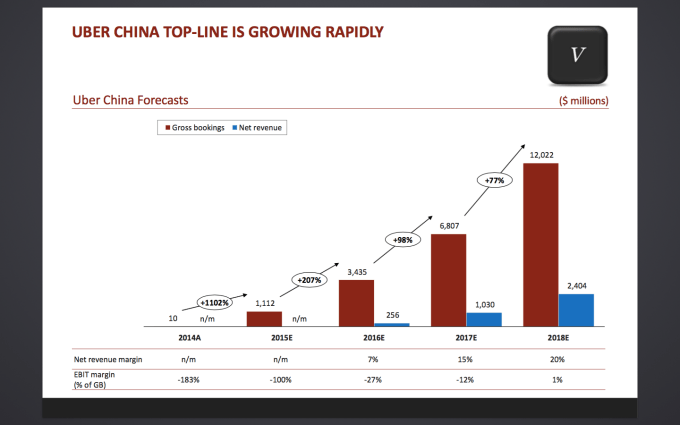 UBER CHINA TOP-LINE IS GROWING RAPIDLY

V

Uber China Forecasts

($ millions)

Gross bookings Net revenue

+1102%
+207%
+98%
+77%

10 n/m
1,112 n/m
3,435 256
6,807 1,030
12,022 2,404

| | 2014A | 2015E | 2016E | 2017E | 2018E |
|---|---|---|---|---|---|
| Net revenue margin | n/m | n/m | 7% | 15% | 20% |
| EBIT margin (% of GB) | -183% | -100% | -27% | -12% | 1% |